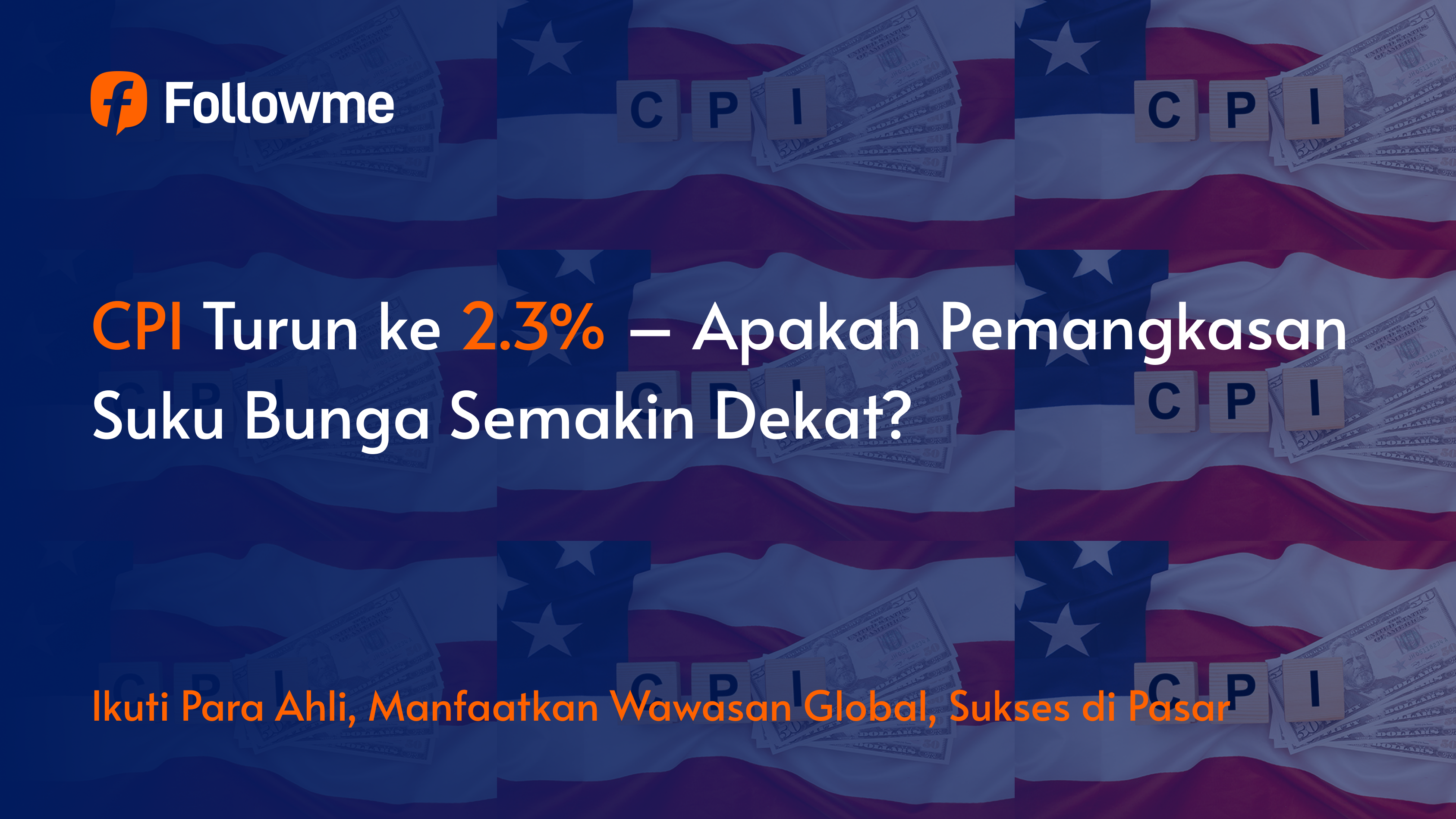 Followme

CPI Turun ke 2.3% – Apakah Pemangkasan Suku Bunga Semakin Dekat?

Ikuti Para Ahli, Manfaatkan Wawasan Global, Sukses di Pasar